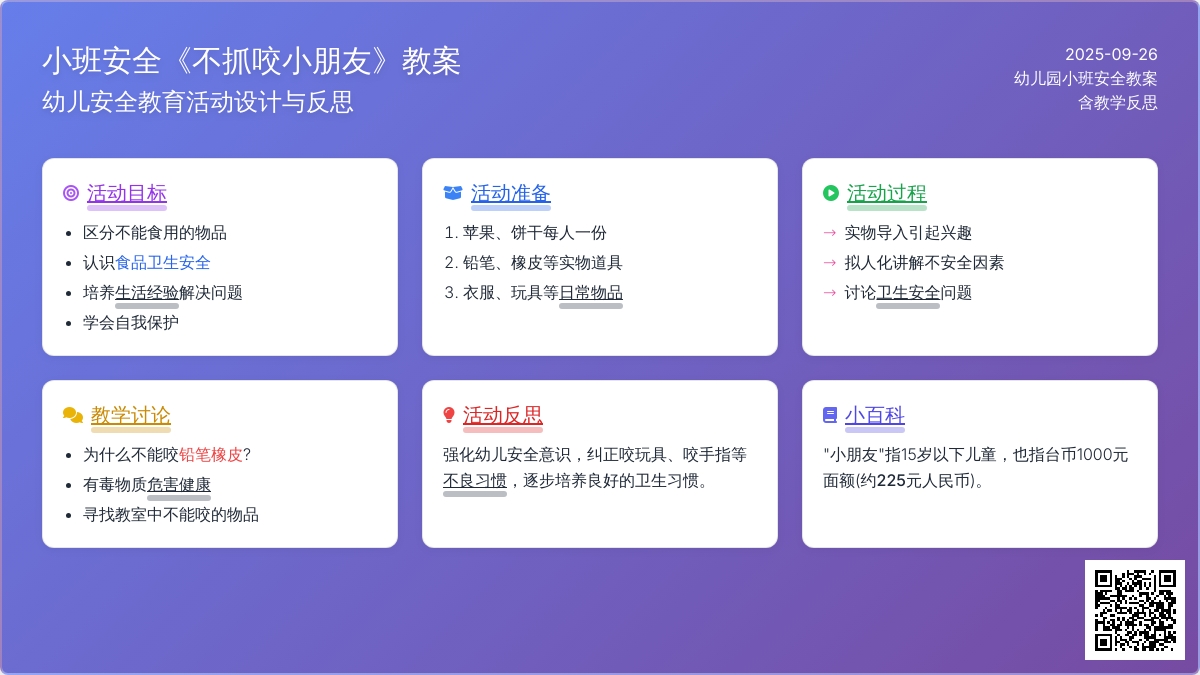 小班安全《不抓咬小朋友》教案
幼儿安全教育活动设计与反思

2025-09-26
幼儿园小班安全教案
含教学反思

活动目标
- 区分不能食用的物品
- 认识食品卫生安全
- 培养生活经验解决问题
- 学会自我保护

活动准备
1. 苹果、饼干每人一份
2. 铅笔、橡皮等实物道具
3. 衣服、玩具等日常物品

活动过程
→ 实物导入引起兴趣
→ 拟人化讲解不安全因素
→ 讨论卫生安全问题

教学讨论
- 为什么不能咬铅笔橡皮?
- 有毒物质危害健康
- 寻找教室中不能咬的物品

活动反思
强化幼儿安全意识，纠正咬玩具、咬手指等不良习惯，逐步培养良好的卫生习惯。

小百科
"小朋友"指15岁以下儿童，也指台币1000元面额(约225元人民币)。